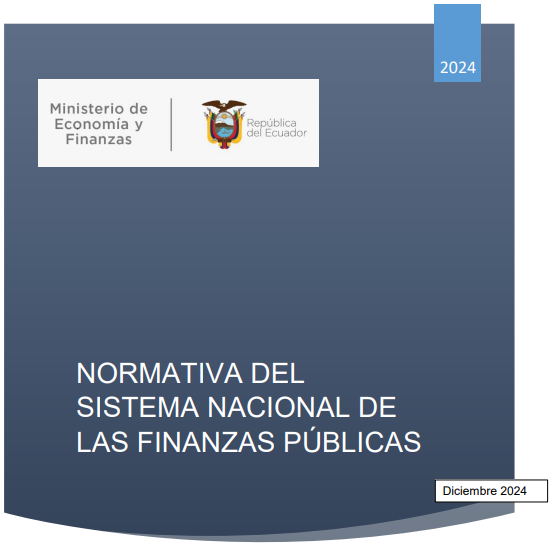 2024

Ministerio de Economía y Finanzas

República del Ecuador

NORMATIVA DEL SISTEMA NACIONAL DE LAS FINANZAS PÚBLICAS

Diciembre 2024